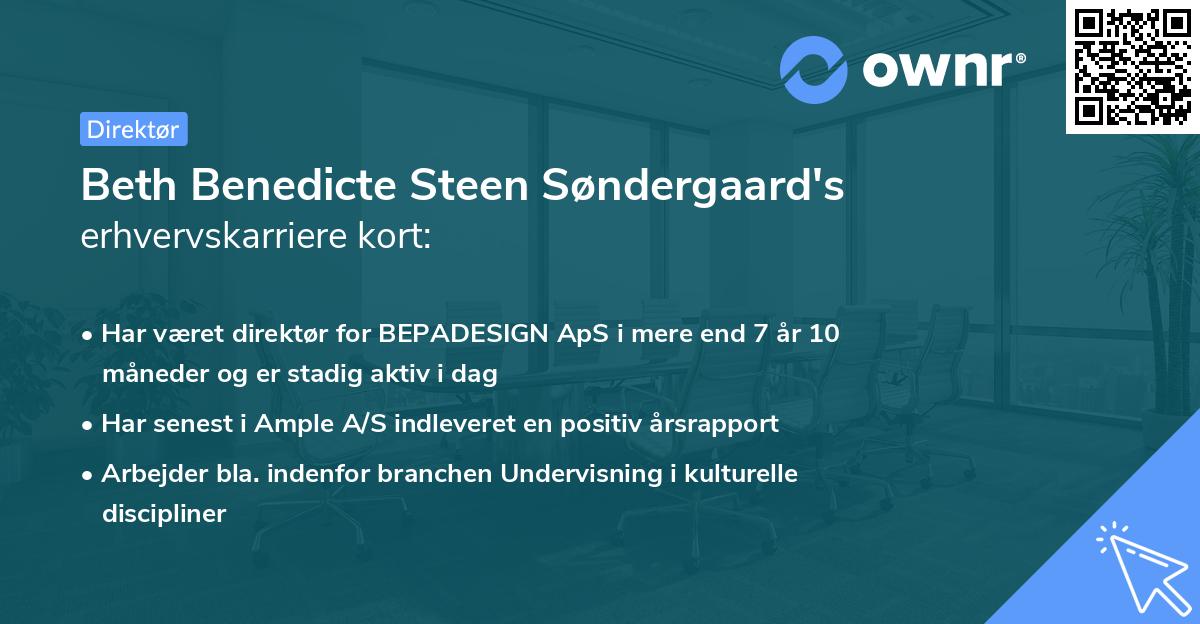 ownr®

Direktør

Beth Benedicte Steen Søndergaard's erhvervskarriere kort:

• Har været direktør for BEPADESIGN ApS i mere end 7 år 10 måneder og er stadig aktiv i dag

• Har senest i Ample A/S indleveret en positiv årsrapport

• Arbejder bla. indenfor branchen Undervisning i kulturelle discipliner